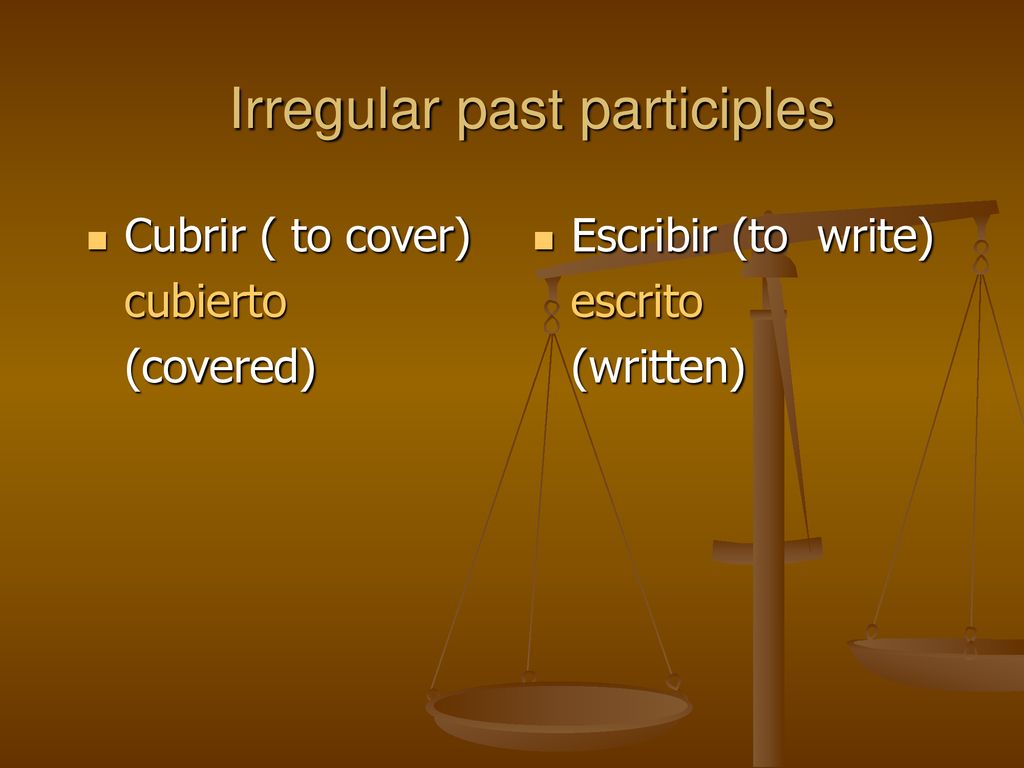 Irregular past participles

Cubrir ( to cover) cubierto (covered)

Escribir (to write) escrito (written)